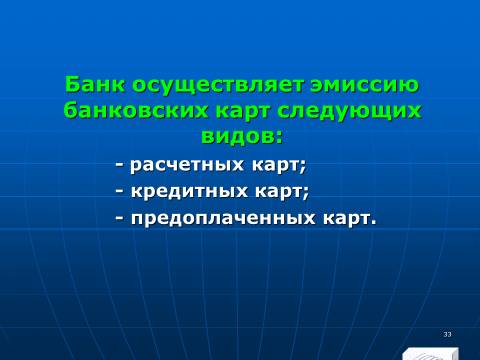 Банк осуществляет эмиссию банковских карт следующих видов:

- расчетных карт;
- кредитных карт;
- предоплаченных карт.

33